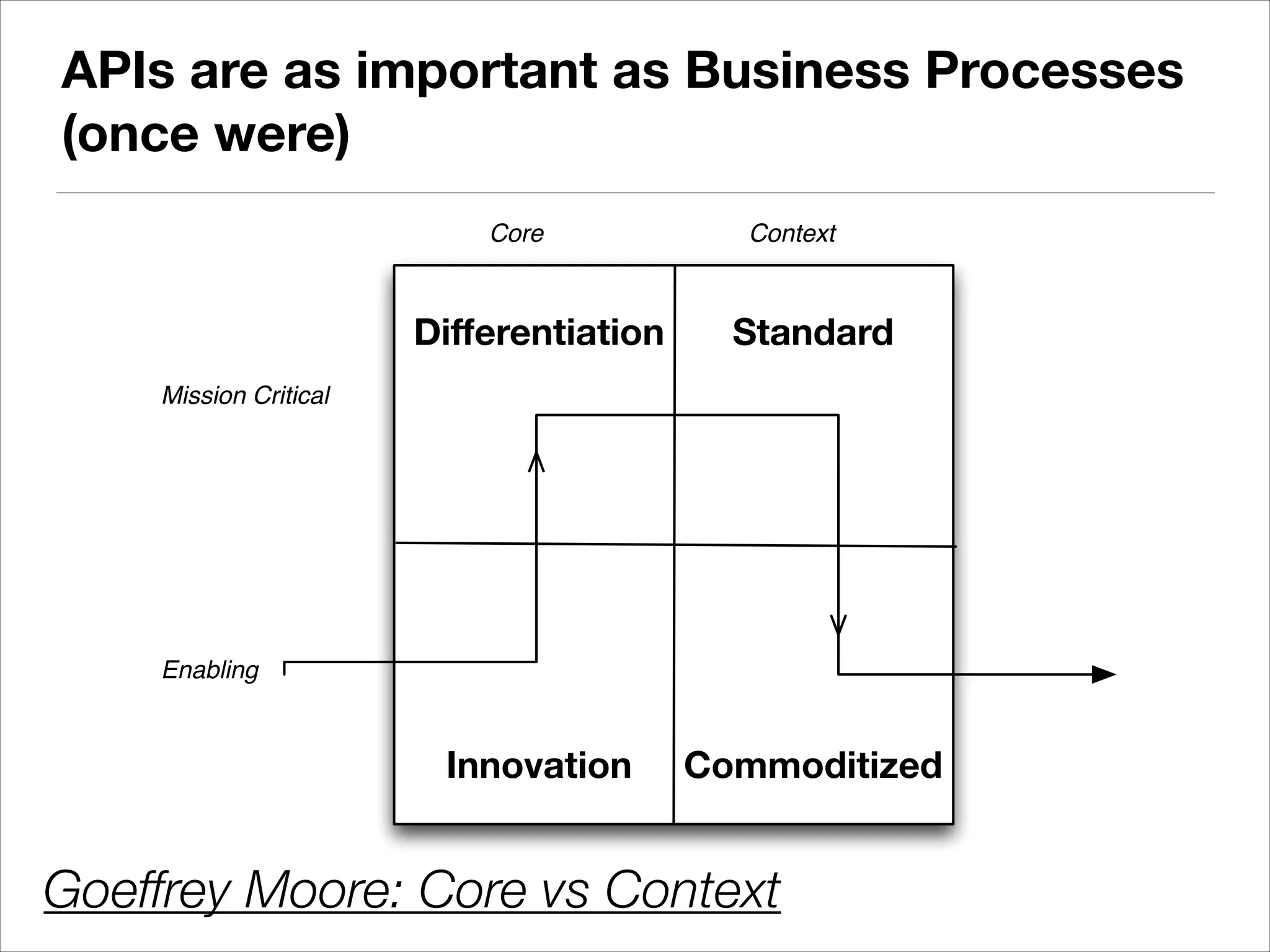 APIs are as important as Business Processes (once were)

Core

Context

Differentiation

Standard

Mission Critical

Enabling

Innovation

Commoditized

Goeffrey Moore: Core vs Context